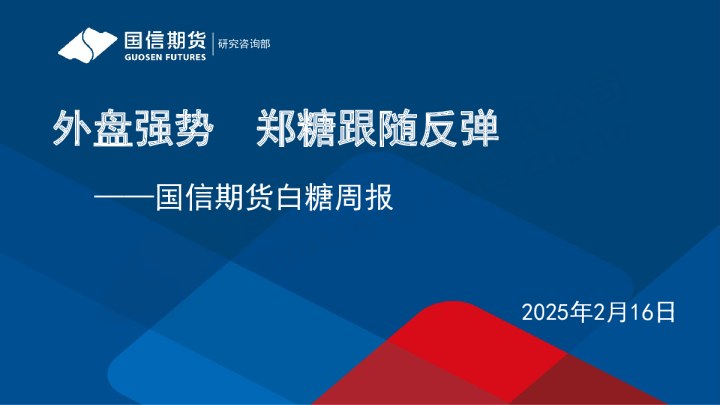 国信期货
GUOSEN FUTURES
研究咨询部

外盘强势　郑糖跟随反弹

——国信期货白糖周报

2025年2月16日